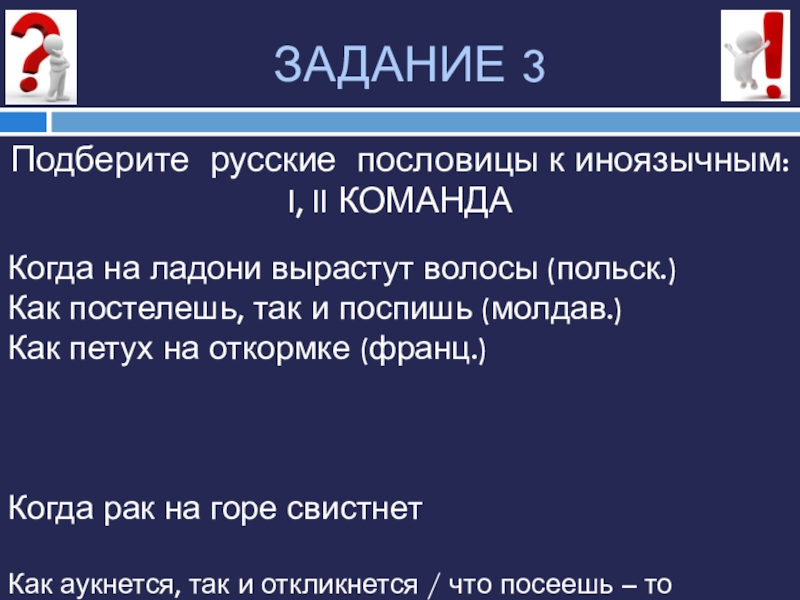 ЗАДАНИЕ 3

Подберите русские пословицы к иноязычным:
I, II КОМАНДА

Когда на ладони вырастут волосы (польск.)
Как постелешь, так и поспишь (молдав.)
Как петух на откормке (франц.)

Когда рак на горе свистнет

Как аукнется, так и откликнется / что посеешь – то